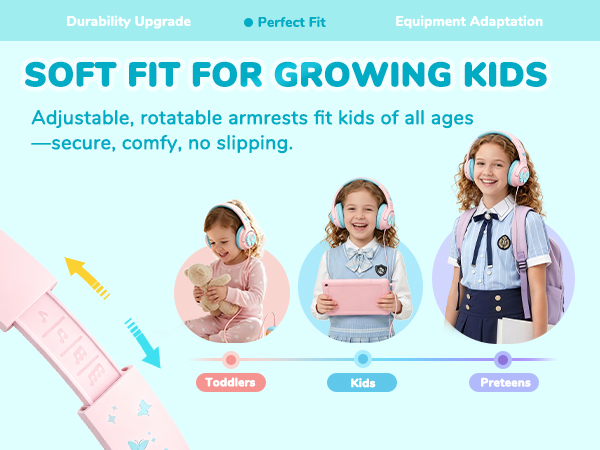 Durability Upgrade
Perfect Fit
Equipment Adaptation

SOFT FIT FOR GROWING KIDS

Adjustable, rotatable armrests fit kids of all ages —secure, comfy, no slipping.

Toddlers
Kids
Preteens